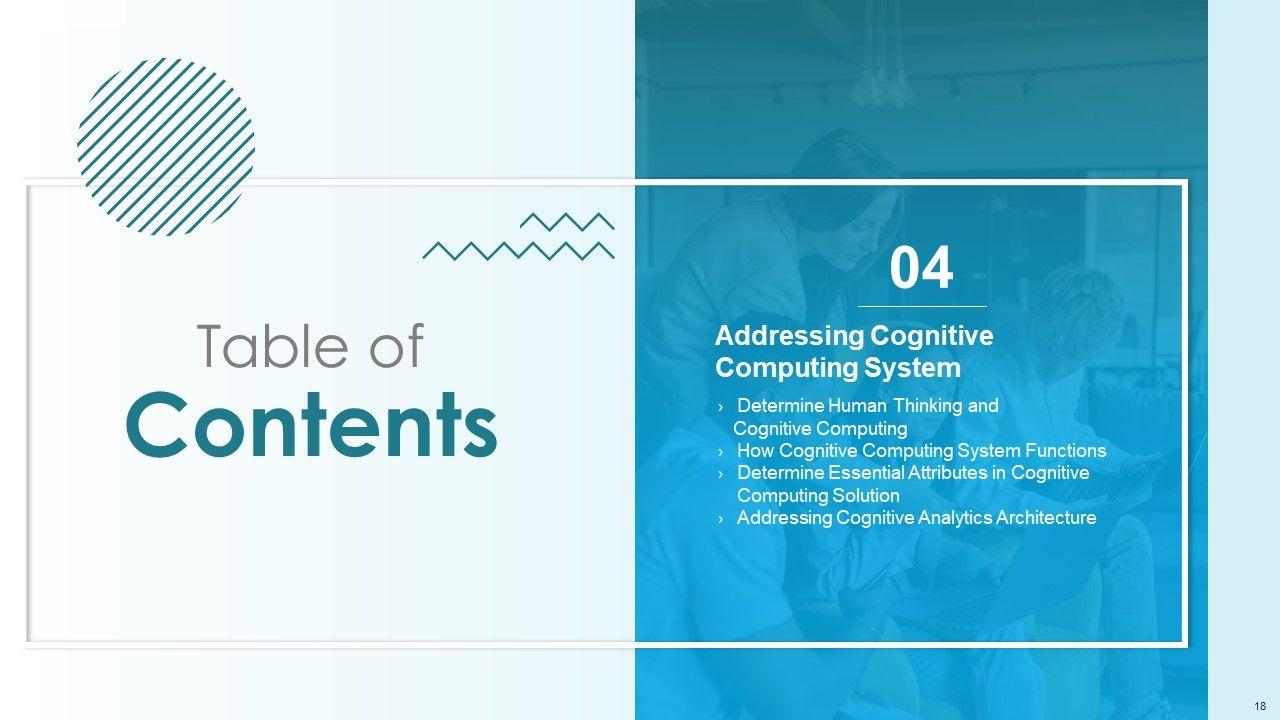 Table of
Contents

04

Addressing Cognitive Computing System

› Determine Human Thinking and Cognitive Computing
› How Cognitive Computing System Functions
› Determine Essential Attributes in Cognitive Computing Solution
› Addressing Cognitive Analytics Architecture

18